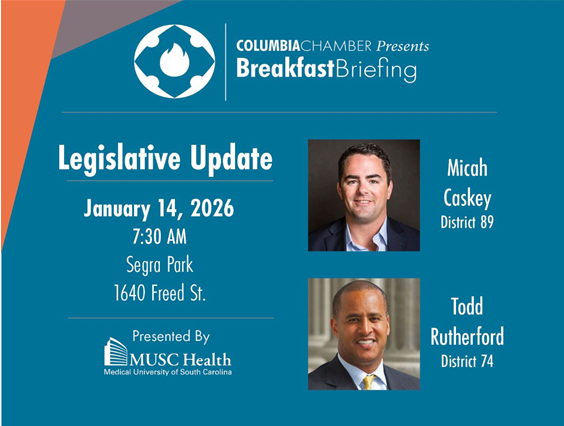 COLUMBIACHAMBER Presents
BreakfastBriefing

Legislative Update

January 14, 2026
7:30 AM
Segra Park
1640 Freed St.

Presented By
MUSC Health
Medical University of South Carolina

Micah Caskey
District 89

Todd Rutherford
District 74